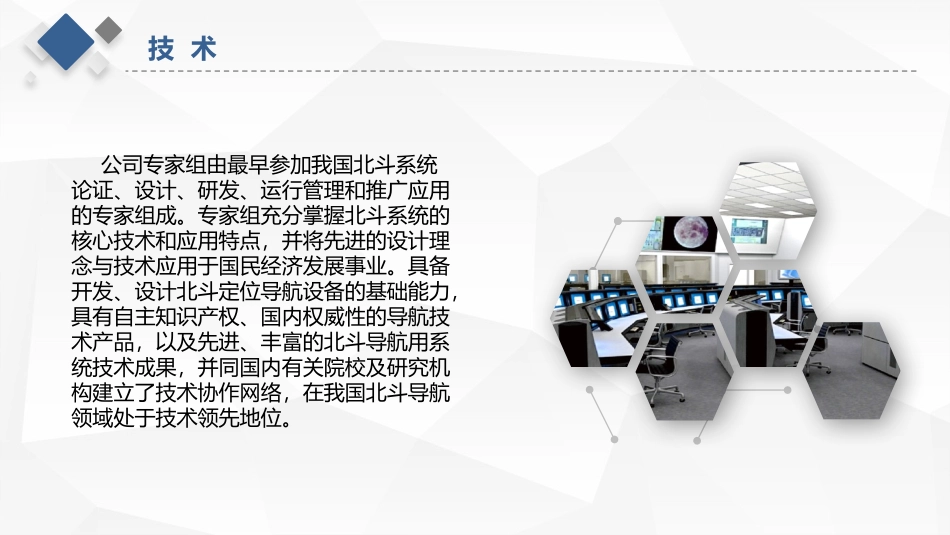 技 术

公司专家组由最早参加我国北斗系统论证、设计、研发、运行管理和推广应用的专家组成。专家组充分掌握北斗系统的核心技术和应用特点，并将先进的设计理念与技术应用于国民经济发展事业。具备开发、设计北斗定位导航设备的基础能力，具有自主知识产权、国内权威性的导航技术产品，以及先进、丰富的北斗导航用系统技术成果，并同国内有关院校及研究机构建立了技术协作网络，在我国北斗导航领域处于技术领先地位。